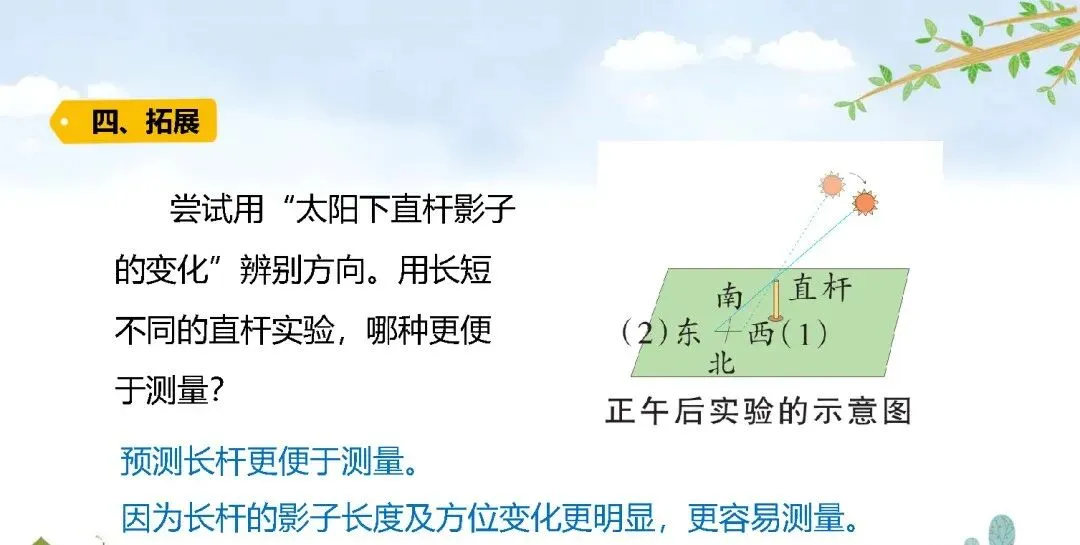 四、拓展

尝试用“太阳下直杆影子的变化”辨别方向。用长短不同的直杆实验，哪种更便于测量？

南 直杆
(2)东 西(1)
北
正午后实验的示意图

预测长杆更便于测量。

因为长杆的影子长度及方位变化更明显，更容易测量。